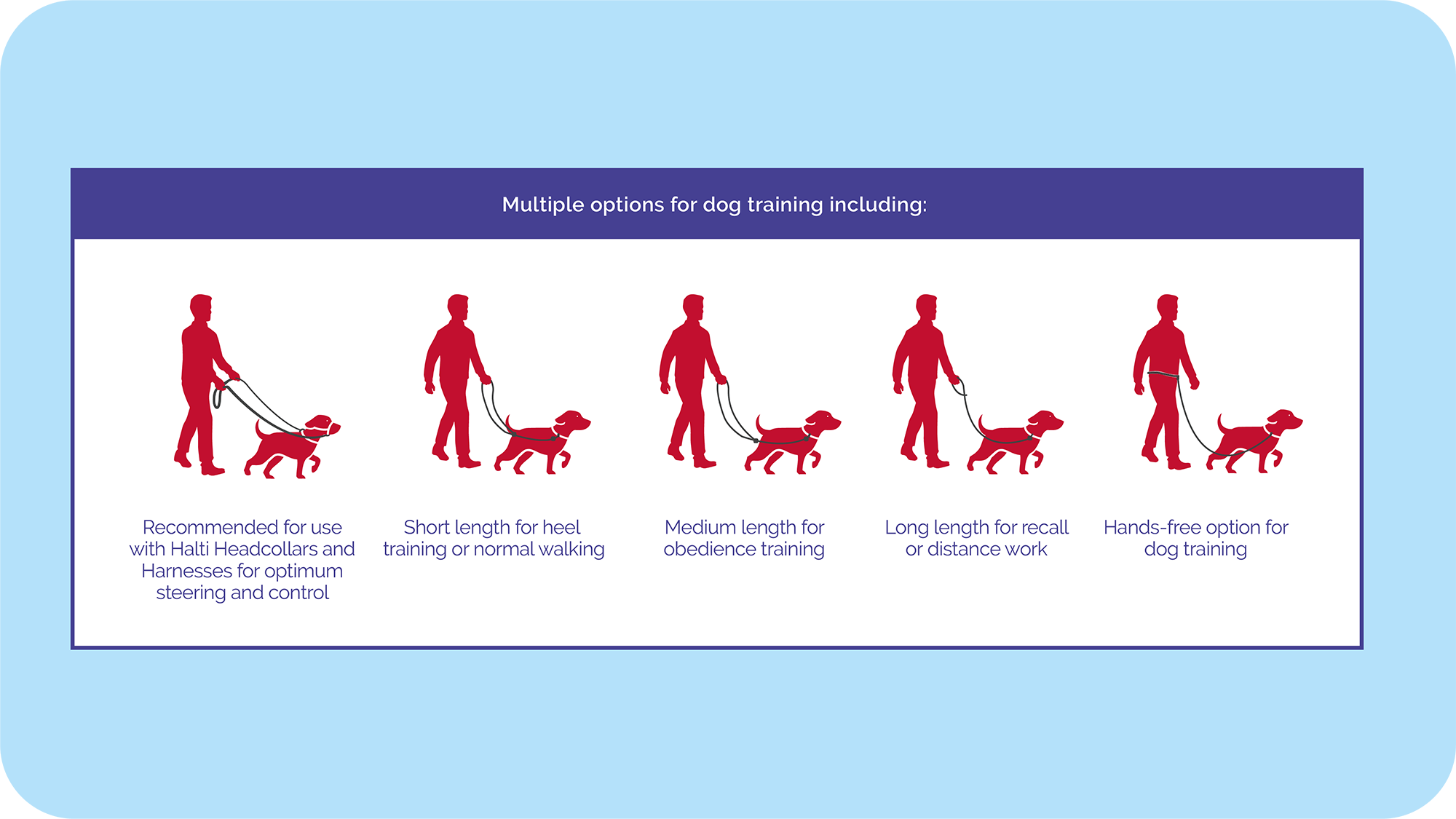 Multiple options for dog training including:

Recommended for use with Halti Headcollars and Harnesses for optimum steering and control

Short length for heel training or normal walking

Medium length for obedience training

Long length for recall or distance work

Hands-free option for dog training